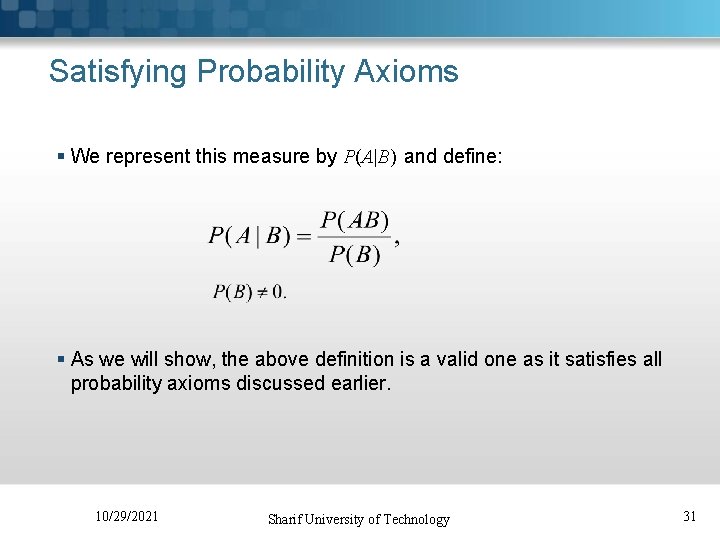 Satisfying Probability Axioms

▪ We represent this measure by $P(A|B)$ and define:

$P(A \mid B) = \frac{P(AB)}{P(B)},$

$P(B) \neq 0.$

▪ As we will show, the above definition is a valid one as it satisfies all probability axioms discussed earlier.

10/29/2021

Sharif University of Technology

31